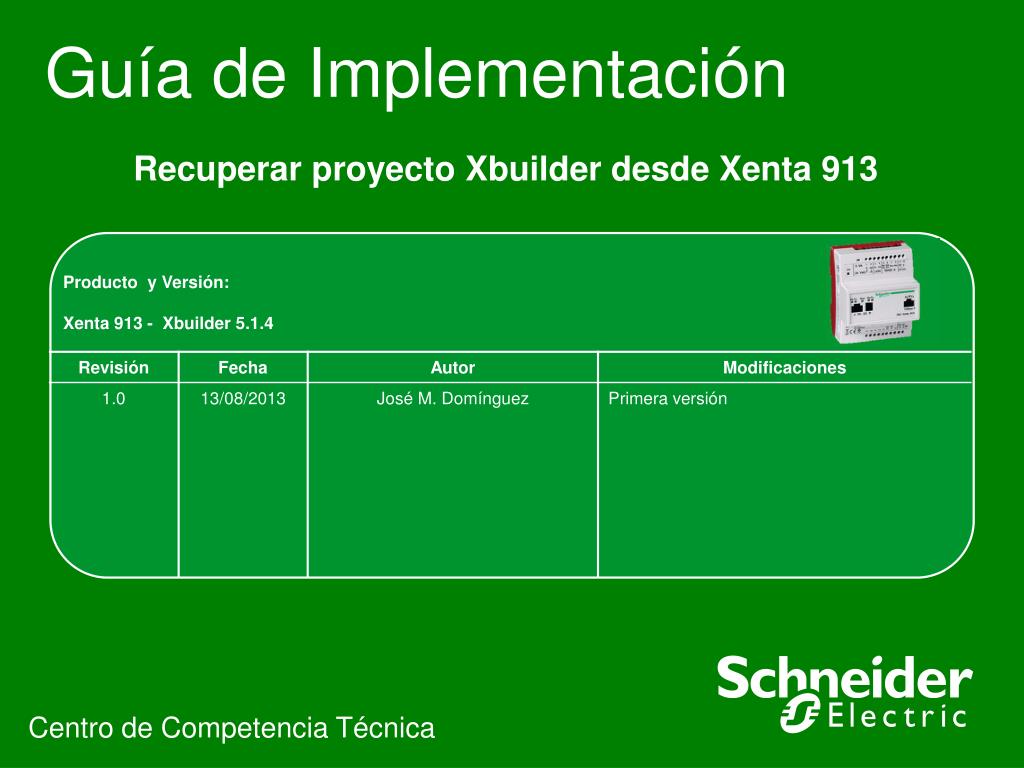 Guía de Implementación

Recuperar proyecto Xbuilder desde Xenta 913

Producto y Versión:

Xenta 913 - Xbuilder 5.1.4

| Revisión | Fecha | Autor | Modificaciones |
|---|---|---|---|
| 1.0 | 13/08/2013 | José M. Domínguez | Primera versión |

Schneider Electric

Centro de Competencia Técnica